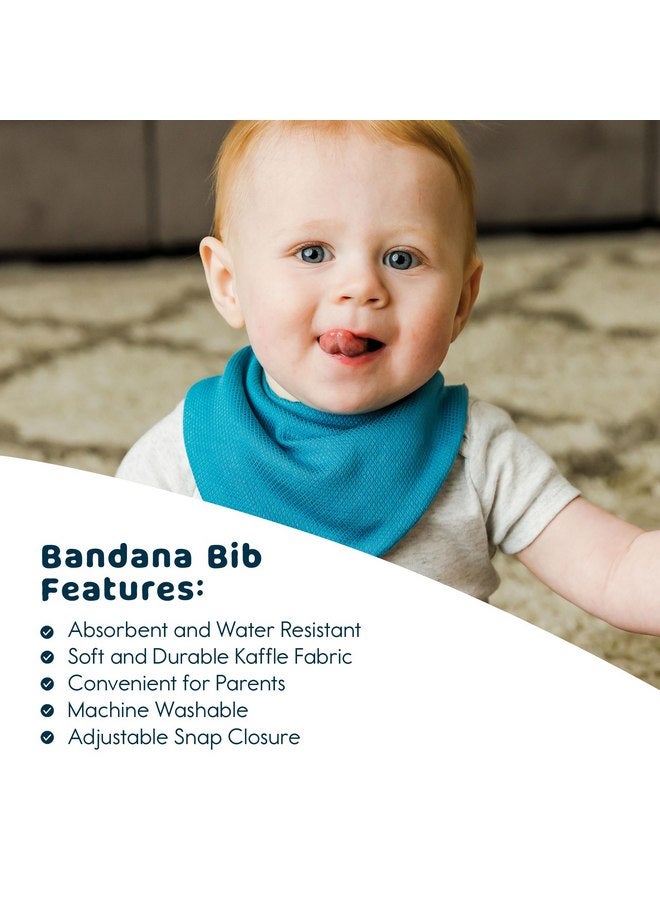 Bandana Bib Features:

Absorbent and Water Resistant
Soft and Durable Kaffle Fabric
Convenient for Parents
Machine Washable
Adjustable Snap Closure